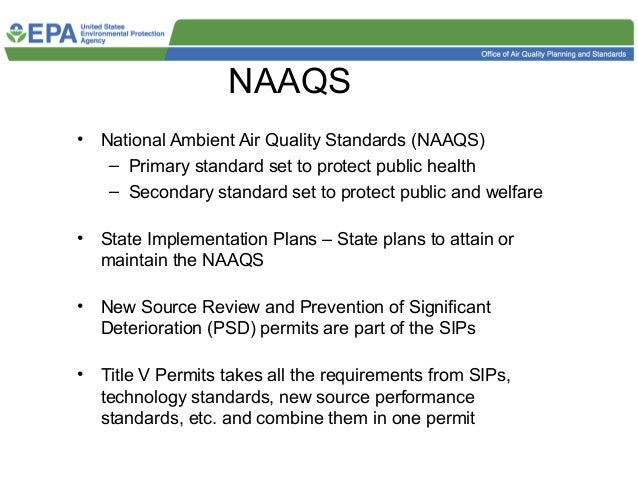 EPA United States Environmental Protection Agency

Office of Air Quality Planning and Standards

NAAQS

• National Ambient Air Quality Standards (NAAQS)
– Primary standard set to protect public health
– Secondary standard set to protect public and welfare

• State Implementation Plans – State plans to attain or maintain the NAAQS

• New Source Review and Prevention of Significant Deterioration (PSD) permits are part of the SIPs

• Title V Permits takes all the requirements from SIPs, technology standards, new source performance standards, etc. and combine them in one permit